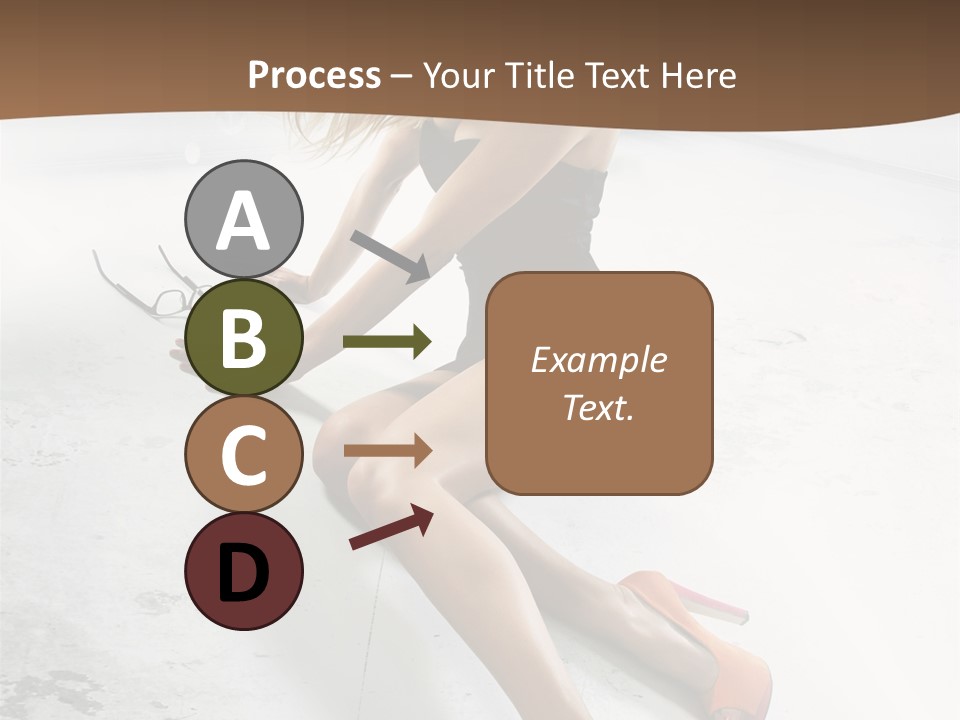 Process – Your Title Text Here

A

B

C

D

Example Text.